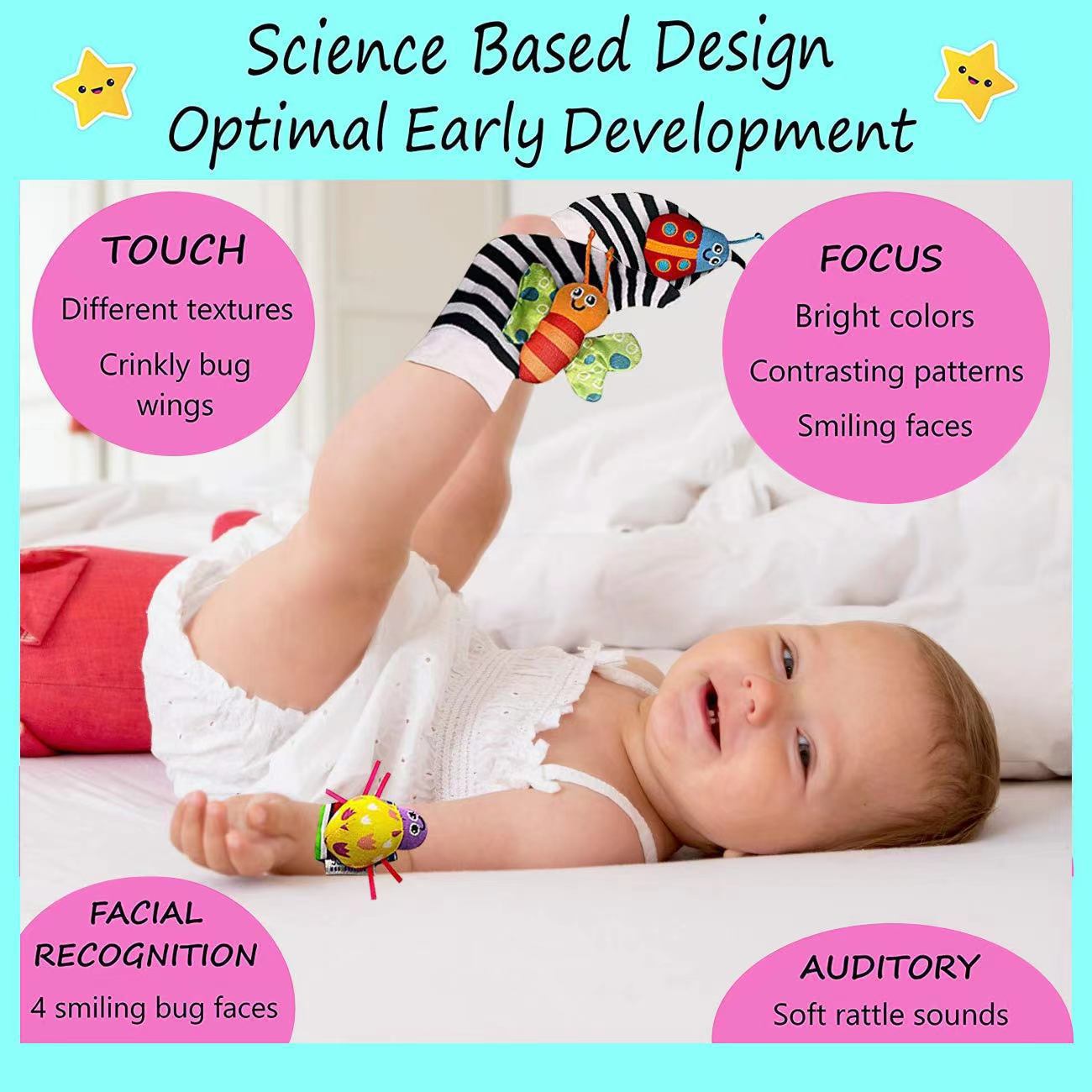 Science Based Design
Optimal Early Development

TOUCH
Different textures
Crinkly bug wings

FOCUS
Bright colors
Contrasting patterns
Smiling faces

FACIAL RECOGNITION
4 smiling bug faces

AUDITORY
Soft rattle sounds